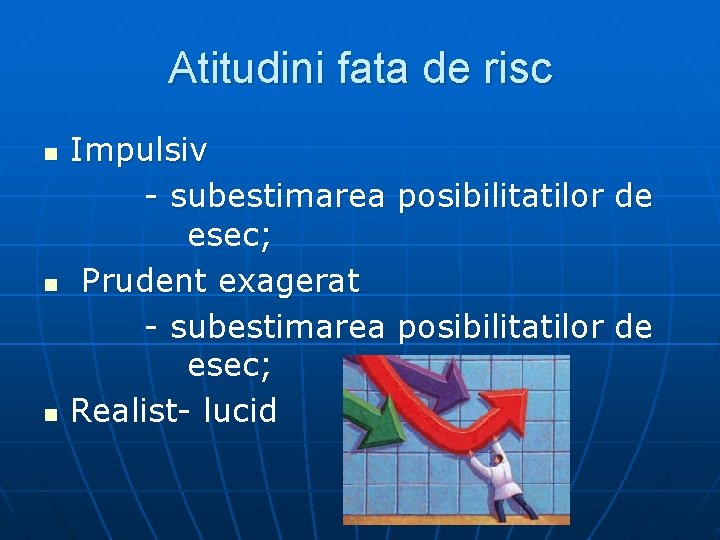 Atitudini fata de risc

Impulsiv
- subestimarea posibilitatilor de esec;

Prudent exagerat
- subestimarea posibilitatilor de esec;

Realist- lucid